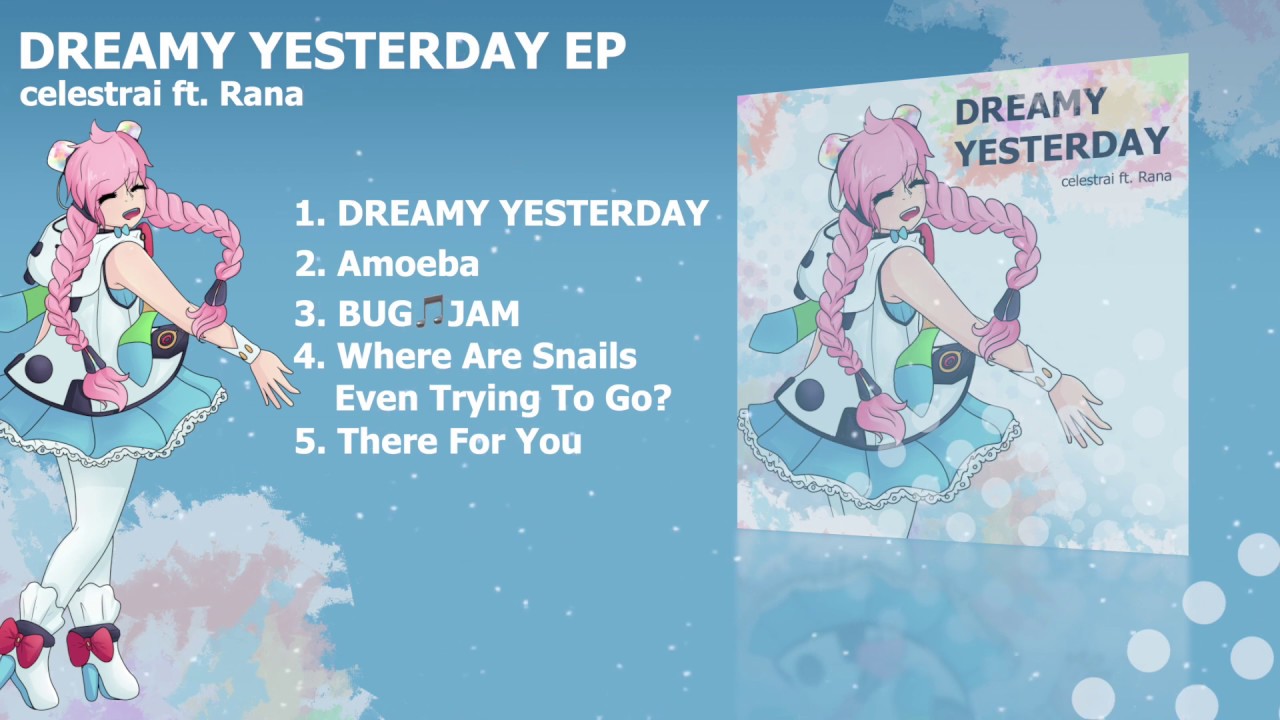 DREAMY YESTERDAY EP
celestrai ft. Rana

1. DREAMY YESTERDAY
2. Amoeba
3. BUG♫JAM
4. Where Are Snails Even Trying To Go?
5. There For You

DREAMY YESTERDAY
celestrai ft. Rana